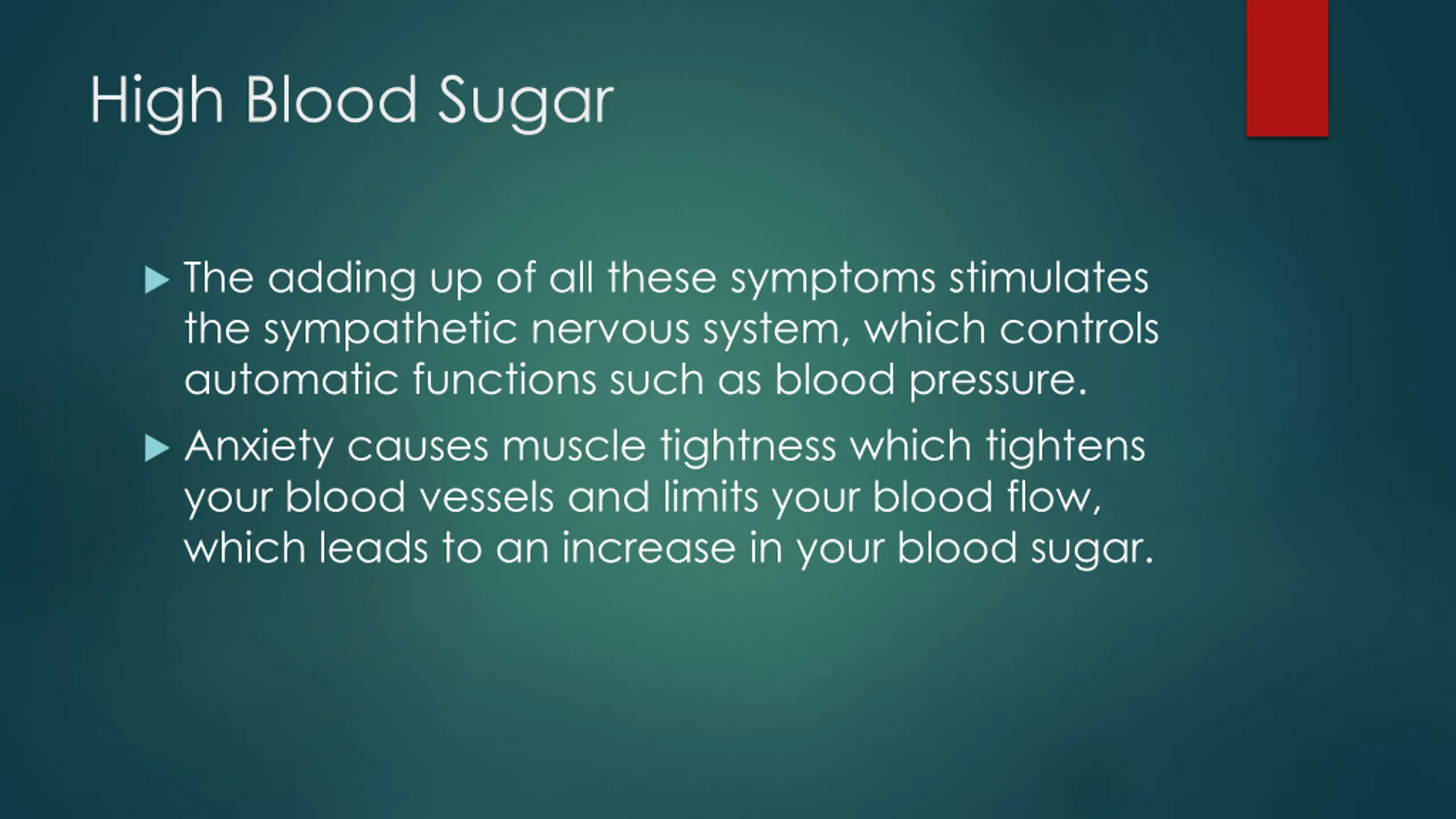 High Blood Sugar

▶ The adding up of all these symptoms stimulates the sympathetic nervous system, which controls automatic functions such as blood pressure.

▶ Anxiety causes muscle tightness which tightens your blood vessels and limits your blood flow, which leads to an increase in your blood sugar.